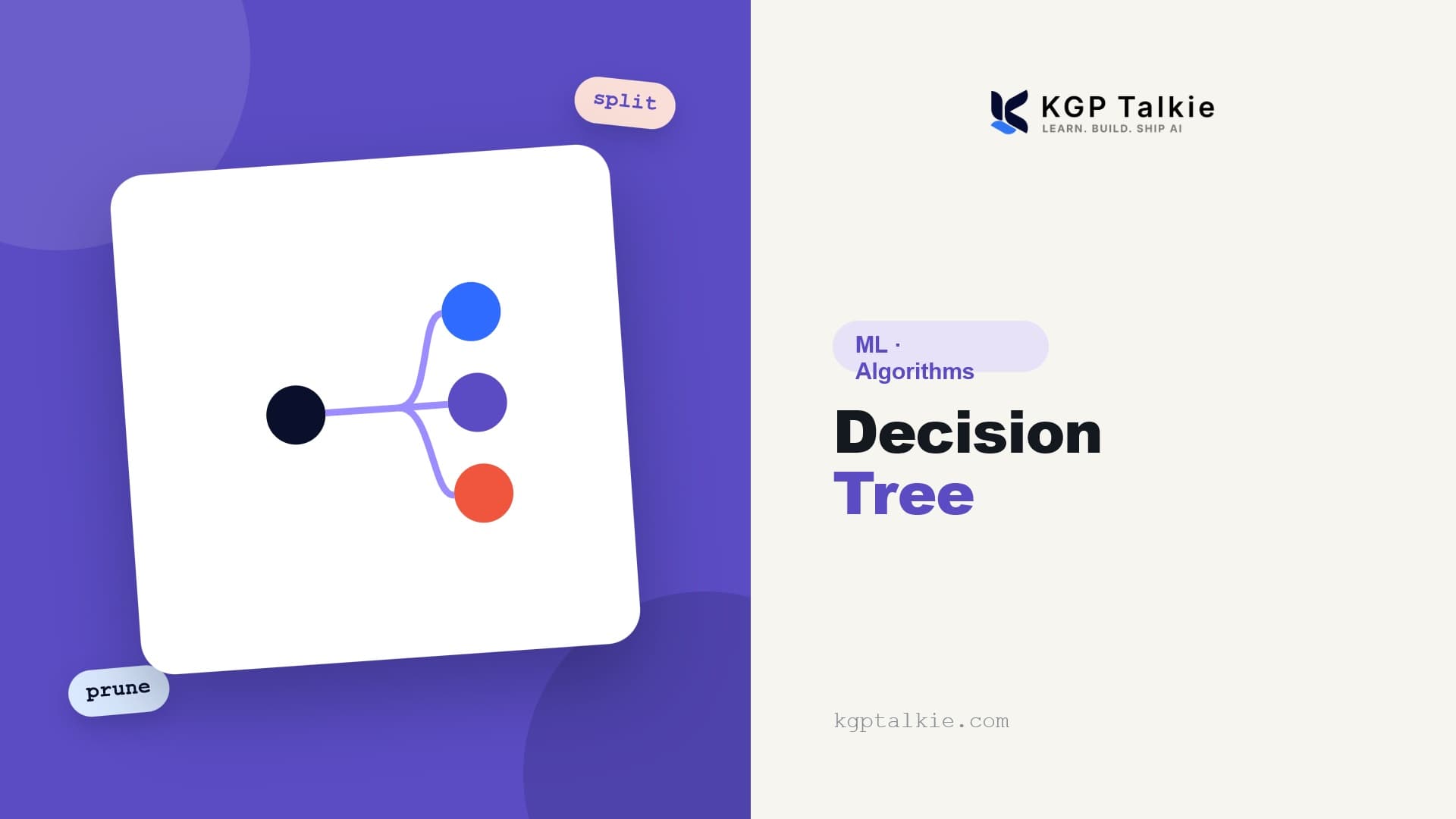 split

prune

KGP Talkie
LEARN. BUILD. SHIP AI

ML · Algorithms

Decision Tree

kgptalkie.com